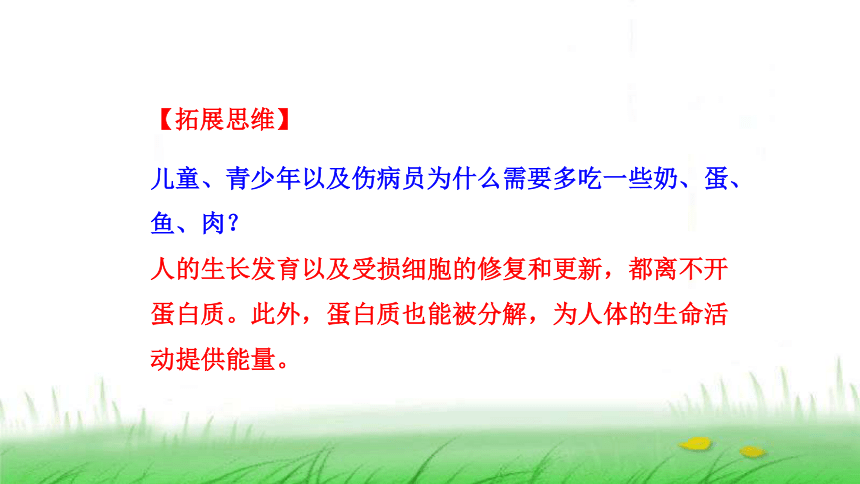 【拓展思维】

儿童、青少年以及伤病员为什么需要多吃一些奶、蛋、鱼、肉？

人的生长发育以及受损细胞的修复和更新，都离不开蛋白质。此外，蛋白质也能被分解，为人体的生命活动提供能量。